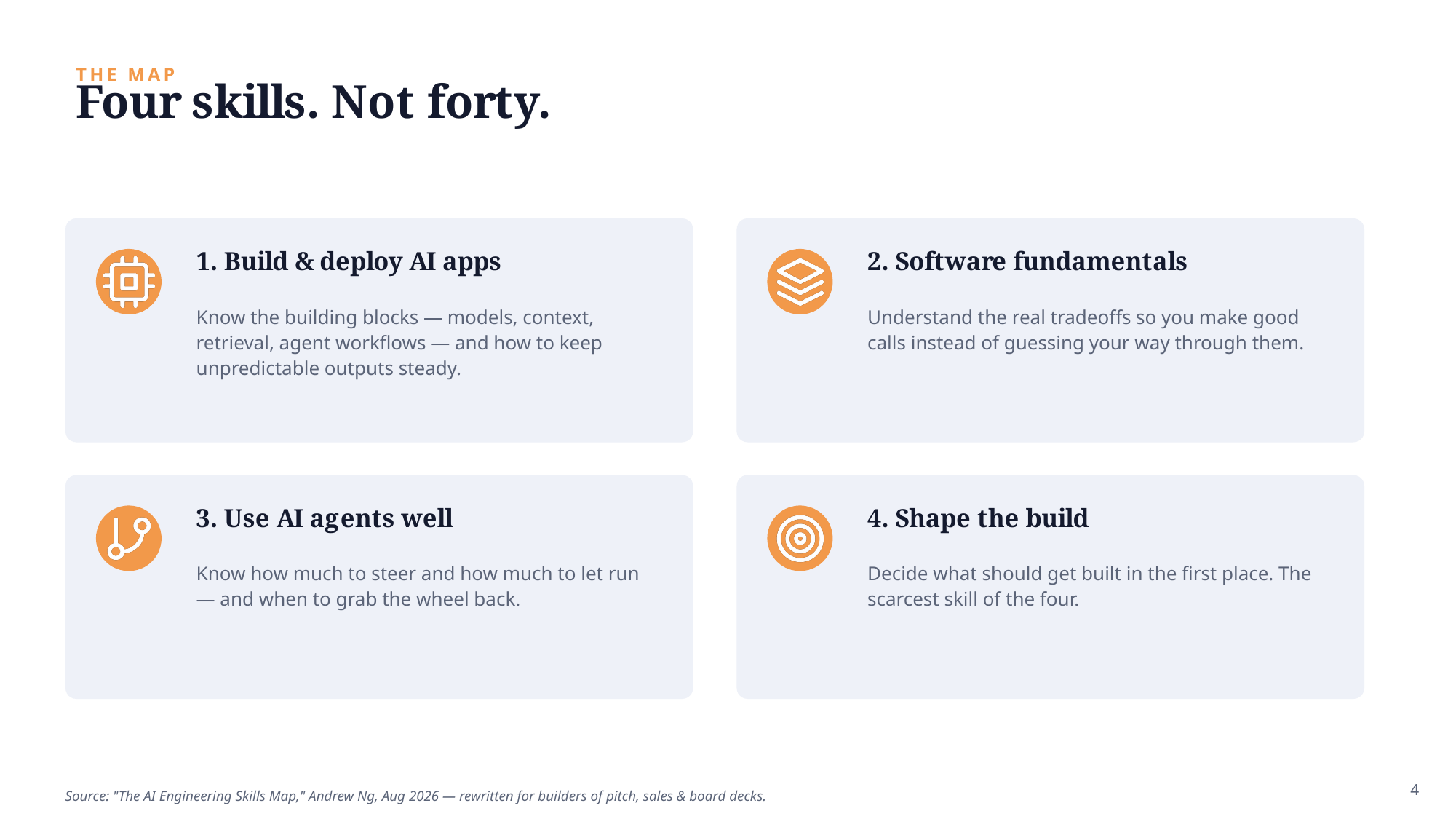 THE MAP

Four skills. Not forty.

1. Build & deploy AI apps

Know the building blocks — models, context, retrieval, agent workflows — and how to keep unpredictable outputs steady.

2. Software fundamentals

Understand the real tradeoffs so you make good calls instead of guessing your way through them.

3. Use AI agents well

Know how much to steer and how much to let run — and when to grab the wheel back.

4. Shape the build

Decide what should get built in the first place. The scarcest skill of the four.

Source: "The AI Engineering Skills Map," Andrew Ng, Aug 2026 — rewritten for builders of pitch, sales & board decks.

4